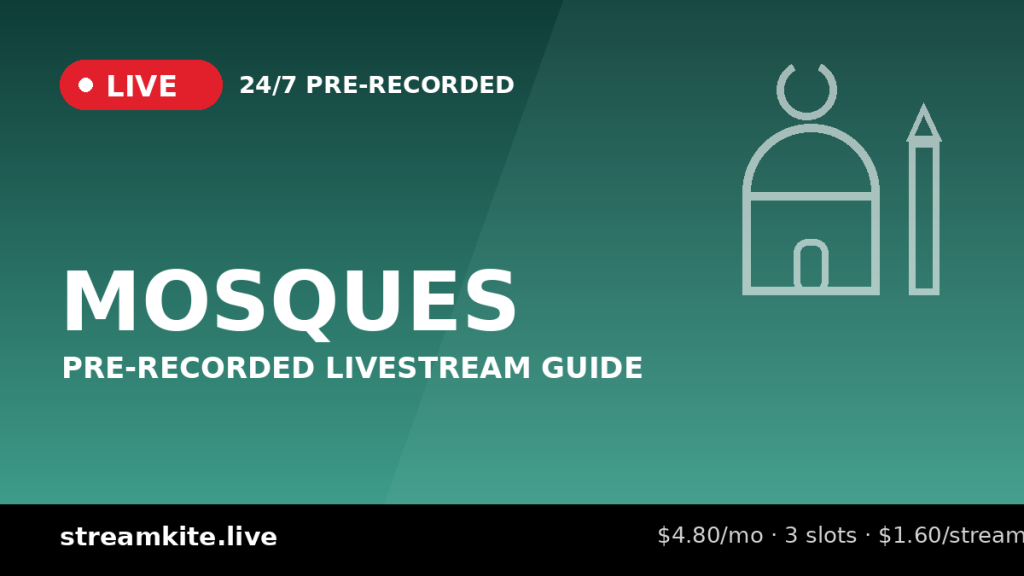 LIVE

24/7 PRE-RECORDED

MOSQUES

PRE-RECORDED LIVESTREAM GUIDE

streamkite.live

$4.80/mo · 3 slots · $1.60/stream